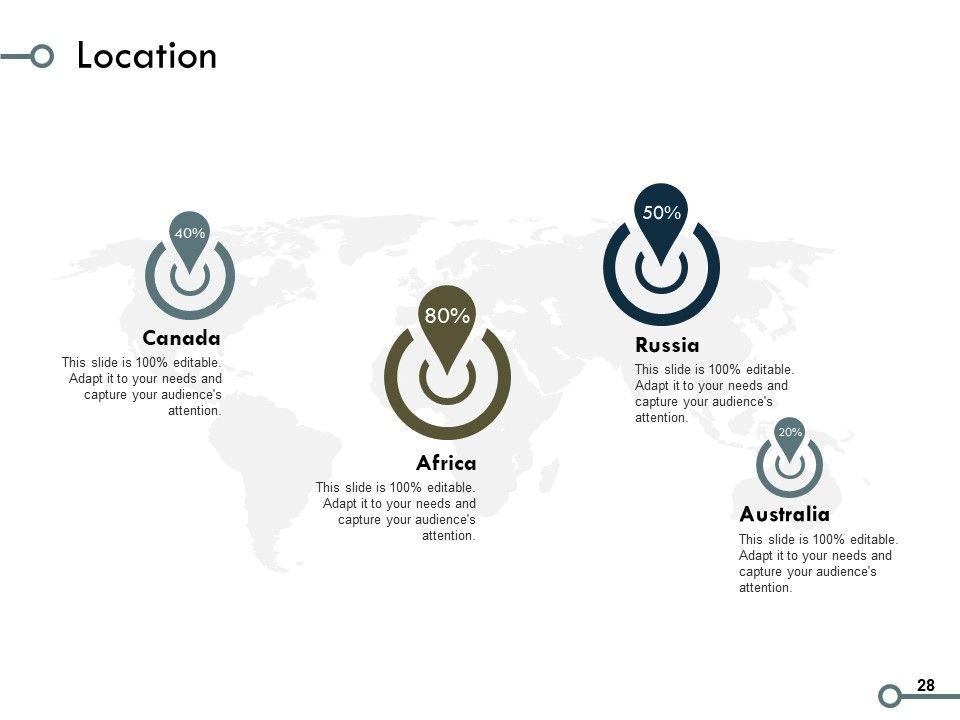 Location

40%

Canada

This slide is 100% editable. Adapt it to your needs and capture your audience's attention.

80%

Africa

This slide is 100% editable. Adapt it to your needs and capture your audience's attention.

50%

Russia

This slide is 100% editable. Adapt it to your needs and capture your audience's attention.

20%

Australia

This slide is 100% editable. Adapt it to your needs and capture your audience's attention.

28